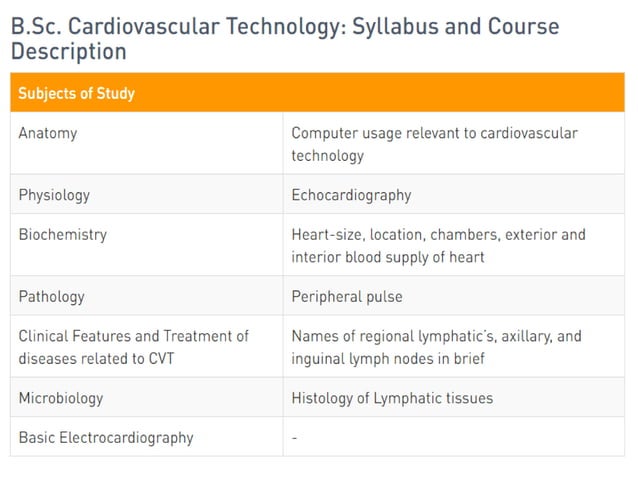 B.Sc. Cardiovascular Technology: Syllabus and Course Description

| Subjects of Study | |
|---|---|
| Anatomy | Computer usage relevant to cardiovascular technology |
| Physiology | Echocardiography |
| Biochemistry | Heart-size, location, chambers, exterior and interior blood supply of heart |
| Pathology | Peripheral pulse |
| Clinical Features and Treatment of diseases related to CVT | Names of regional lymphatic's, axillary, and inguinal lymph nodes in brief |
| Microbiology | Histology of Lymphatic tissues |
| Basic Electrocardiography | - |